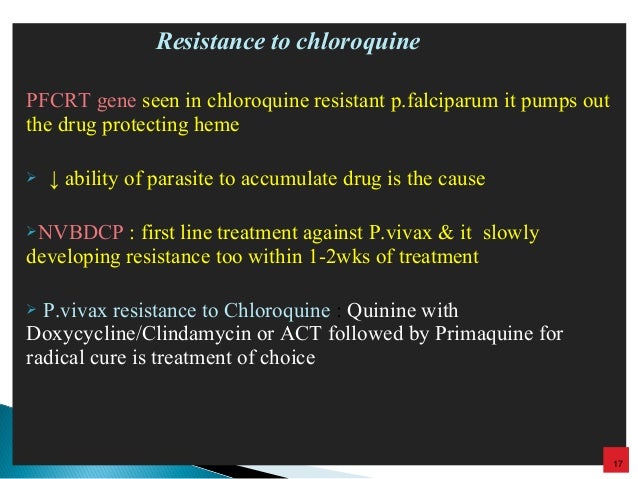 Resistance to chloroquine

PFCRT gene seen in chloroquine resistant p.falciparum it pumps out the drug protecting heme

➢ ↓ ability of parasite to accumulate drug is the cause

➢NVBDCP : first line treatment against P.vivax & it slowly developing resistance too within 1-2wks of treatment

➢ P.vivax resistance to Chloroquine : Quinine with Doxycycline/Clindamycin or ACT followed by Primaquine for radical cure is treatment of choice

17